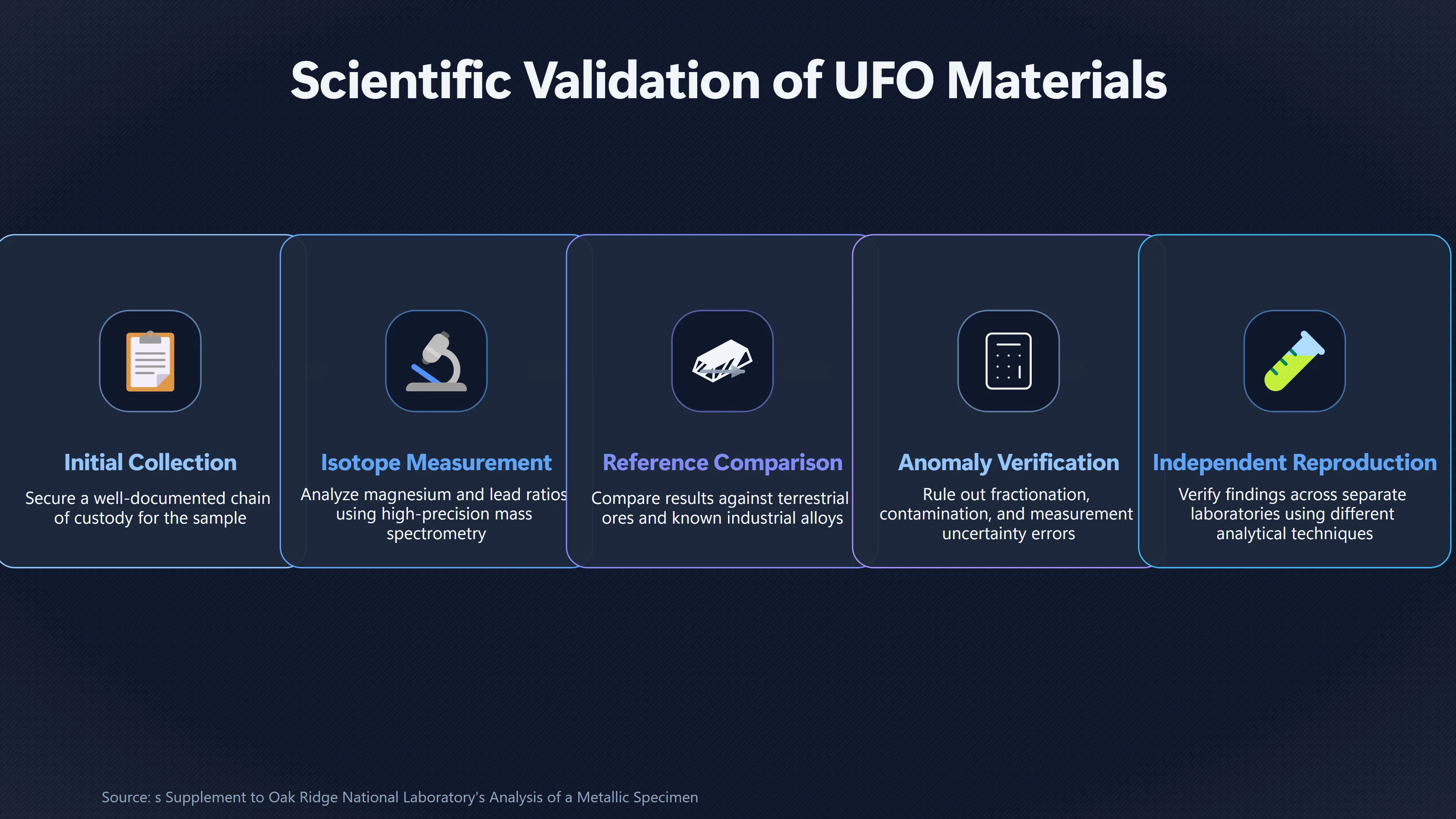 Scientific Validation of UFO Materials

Initial Collection
Secure a well-documented chain of custody for the sample

Isotope Measurement
Analyze magnesium and lead ratios using high-precision mass spectrometry

Reference Comparison
Compare results against terrestrial ores and known industrial alloys

Anomaly Verification
Rule out fractionation, contamination, and measurement uncertainty errors

Independent Reproduction
Verify findings across separate laboratories using different analytical techniques

Source: s Supplement to Oak Ridge National Laboratory's Analysis of a Metallic Specimen